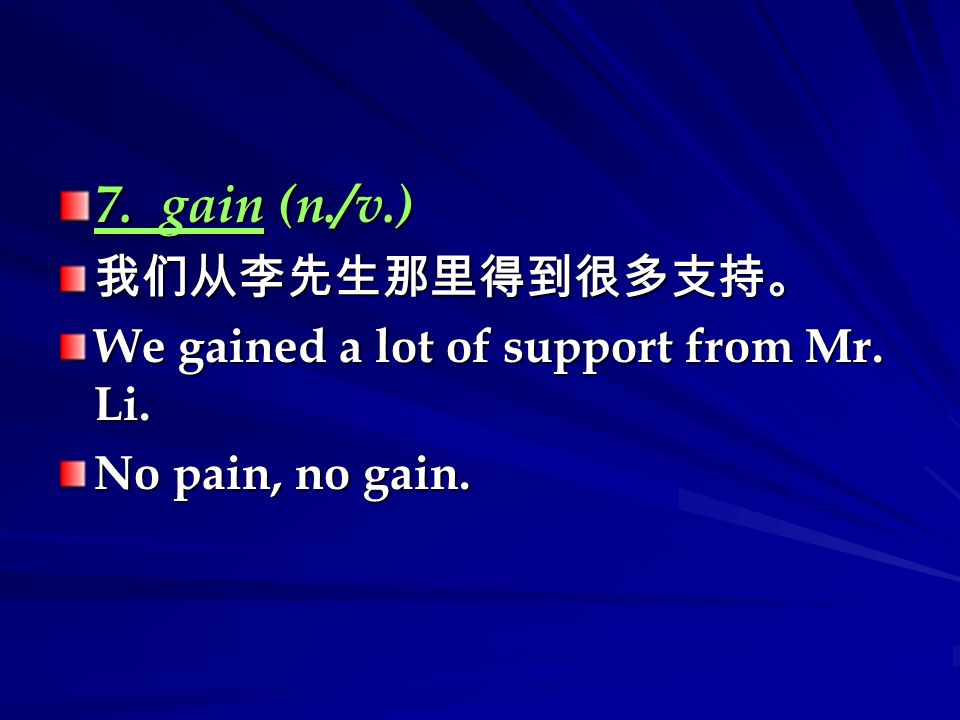 7. gain (n./v.)

我们从李先生那里得到很多支持。

We gained a lot of support from Mr. Li.

No pain, no gain.